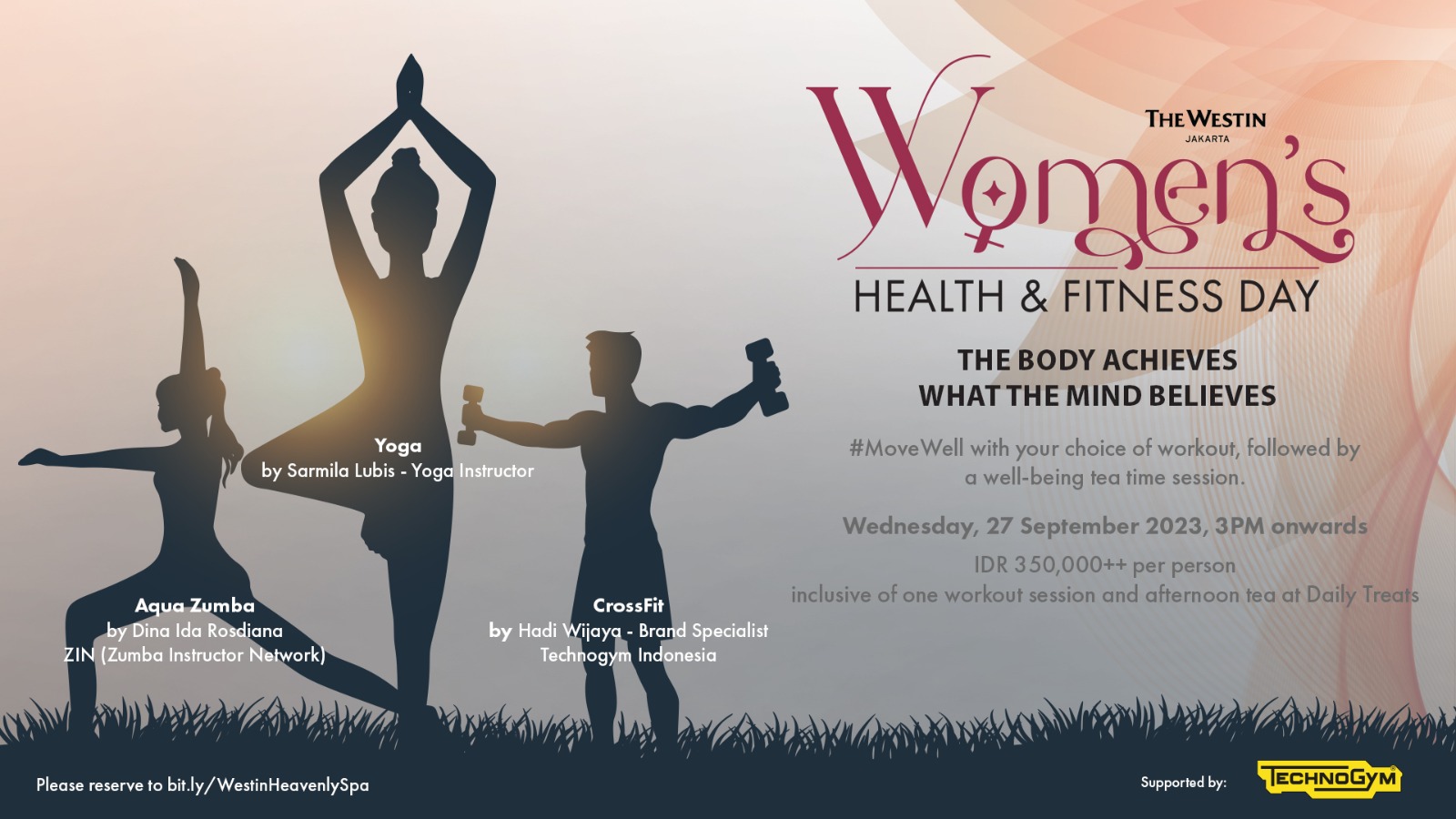 THE WESTIN
JAKARTA

Women's
HEALTH & FITNESS DAY

THE BODY ACHIEVES
WHAT THE MIND BELIEVES

#MoveWell with your choice of workout, followed by a well-being tea time session.

Wednesday, 27 September 2023, 3PM onwards

IDR 350,000++ per person
inclusive of one workout session and afternoon tea at Daily Treats

Yoga
by Sarmila Lubis - Yoga Instructor

Aqua Zumba
by Dina Ida Rosdiana
ZIN (Zumba Instructor Network)

CrossFit
by Hadi Wijaya - Brand Specialist
Technogym Indonesia

Please reserve to bit.ly/WestinHeavenlySpa

Supported by:
TECHNOGYM